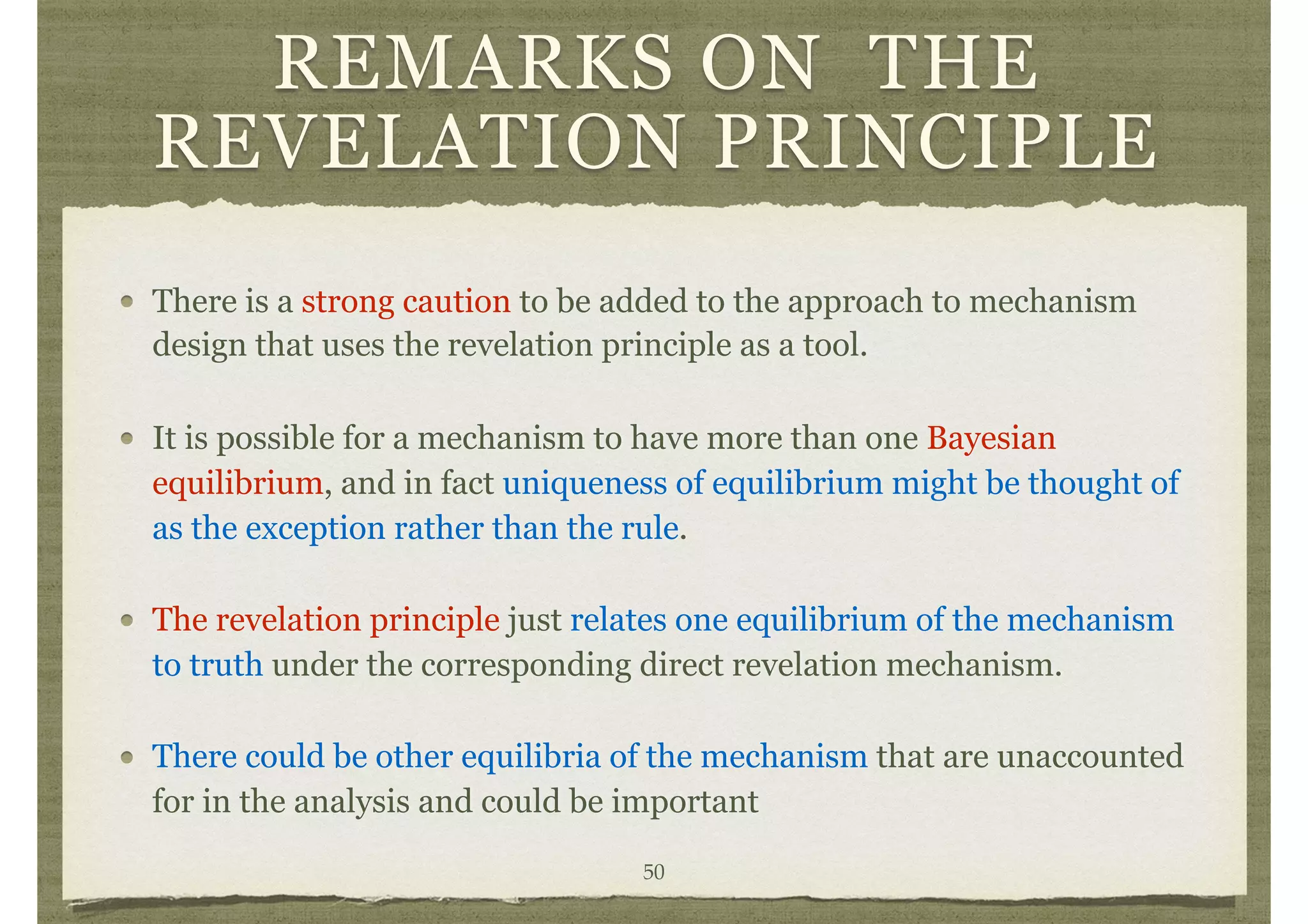 REMARKS ON THE REVELATION PRINCIPLE

• There is a strong caution to be added to the approach to mechanism design that uses the revelation principle as a tool.

• It is possible for a mechanism to have more than one Bayesian equilibrium, and in fact uniqueness of equilibrium might be thought of as the exception rather than the rule.

• The revelation principle just relates one equilibrium of the mechanism to truth under the corresponding direct revelation mechanism.

• There could be other equilibria of the mechanism that are unaccounted for in the analysis and could be important

50